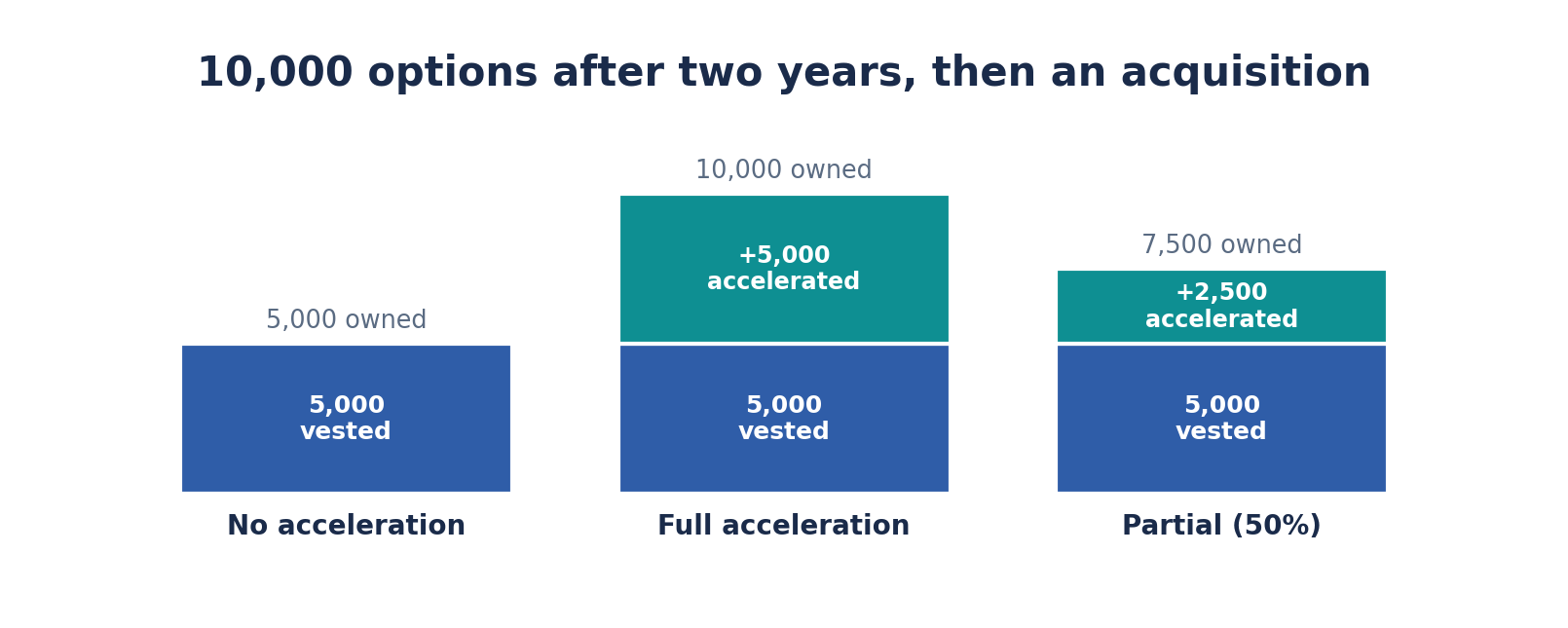 10,000 options after two years, then an acquisition

5,000 owned

5,000 vested

No acceleration

10,000 owned

+5,000 accelerated

5,000 vested

Full acceleration

7,500 owned

+2,500 accelerated

5,000 vested

Partial (50%)